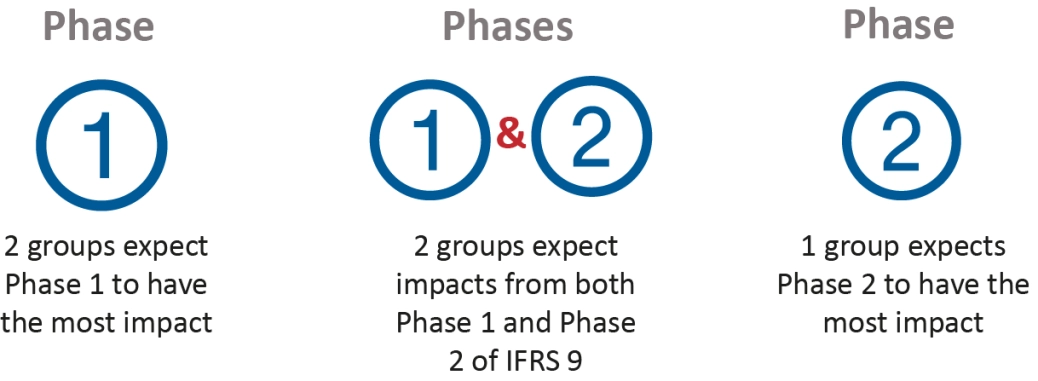 Phase

1

2 groups expect Phase 1 to have the most impact

Phases

1 & 2

2 groups expect impacts from both Phase 1 and Phase 2 of IFRS 9

Phase

2

1 group expects Phase 2 to have the most impact